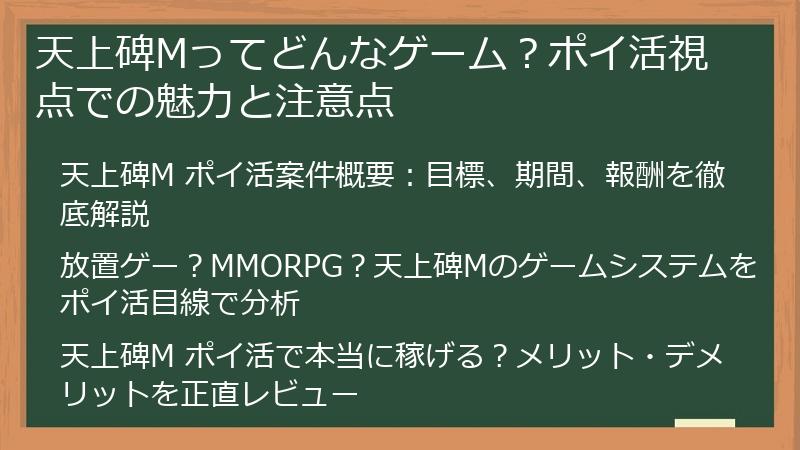 天上碑Mってどんなゲーム？ポイ活視点での魅力と注意点

天上碑M ポイ活案件概要：目標、期間、報酬を徹底解説

放置ゲー？MMORPG？天上碑Mのゲームシステムをポイ活目線で分析

天上碑M ポイ活で本当に稼げる？メリット・デメリットを正直レビュー